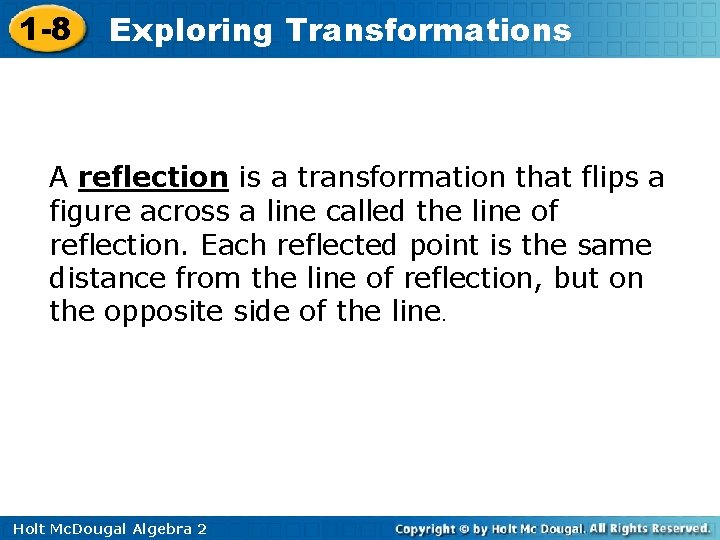 1-8 Exploring Transformations

A reflection is a transformation that flips a figure across a line called the line of reflection. Each reflected point is the same distance from the line of reflection, but on the opposite side of the line.

Holt McDougal Algebra 2

Copyright © by Holt Mc Dougal. All Rights Reserved.